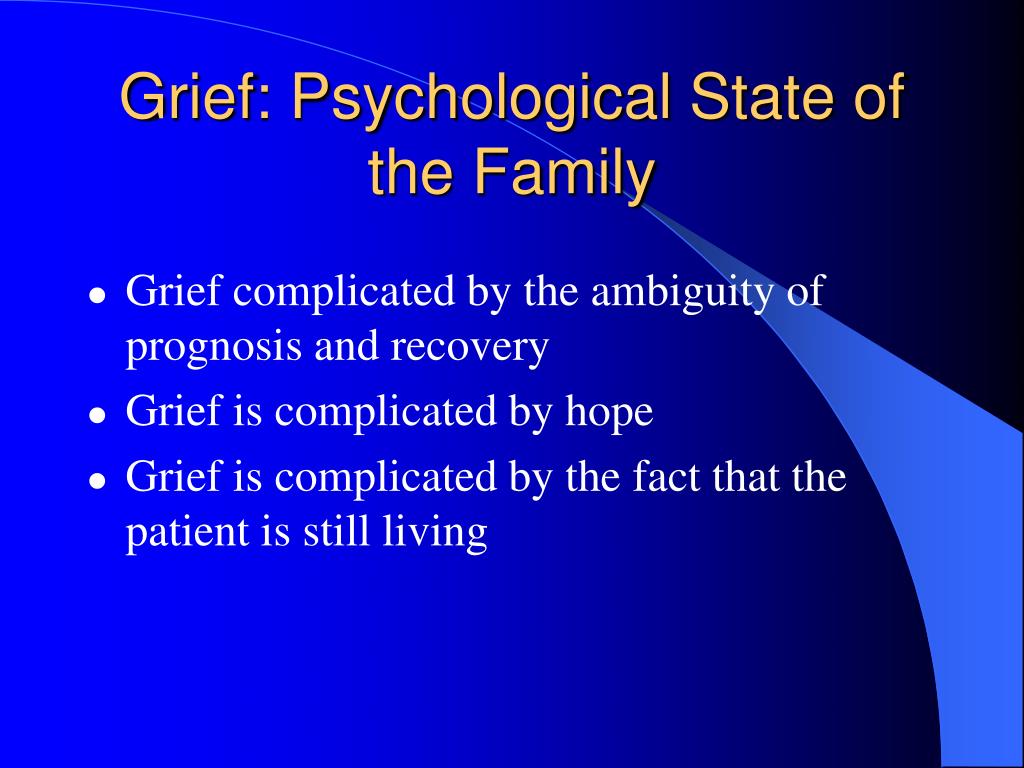 Grief: Psychological State of the Family

- Grief complicated by the ambiguity of prognosis and recovery
- Grief is complicated by hope
- Grief is complicated by the fact that the patient is still living